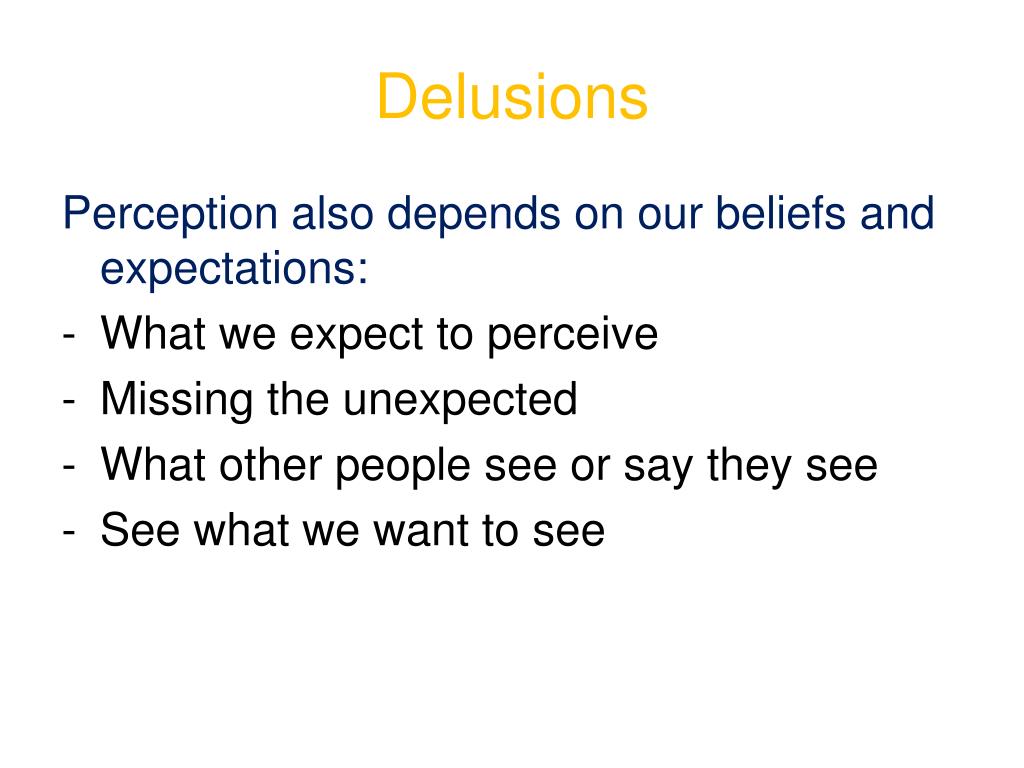 Delusions

Perception also depends on our beliefs and expectations:
- What we expect to perceive
- Missing the unexpected
- What other people see or say they see
- See what we want to see